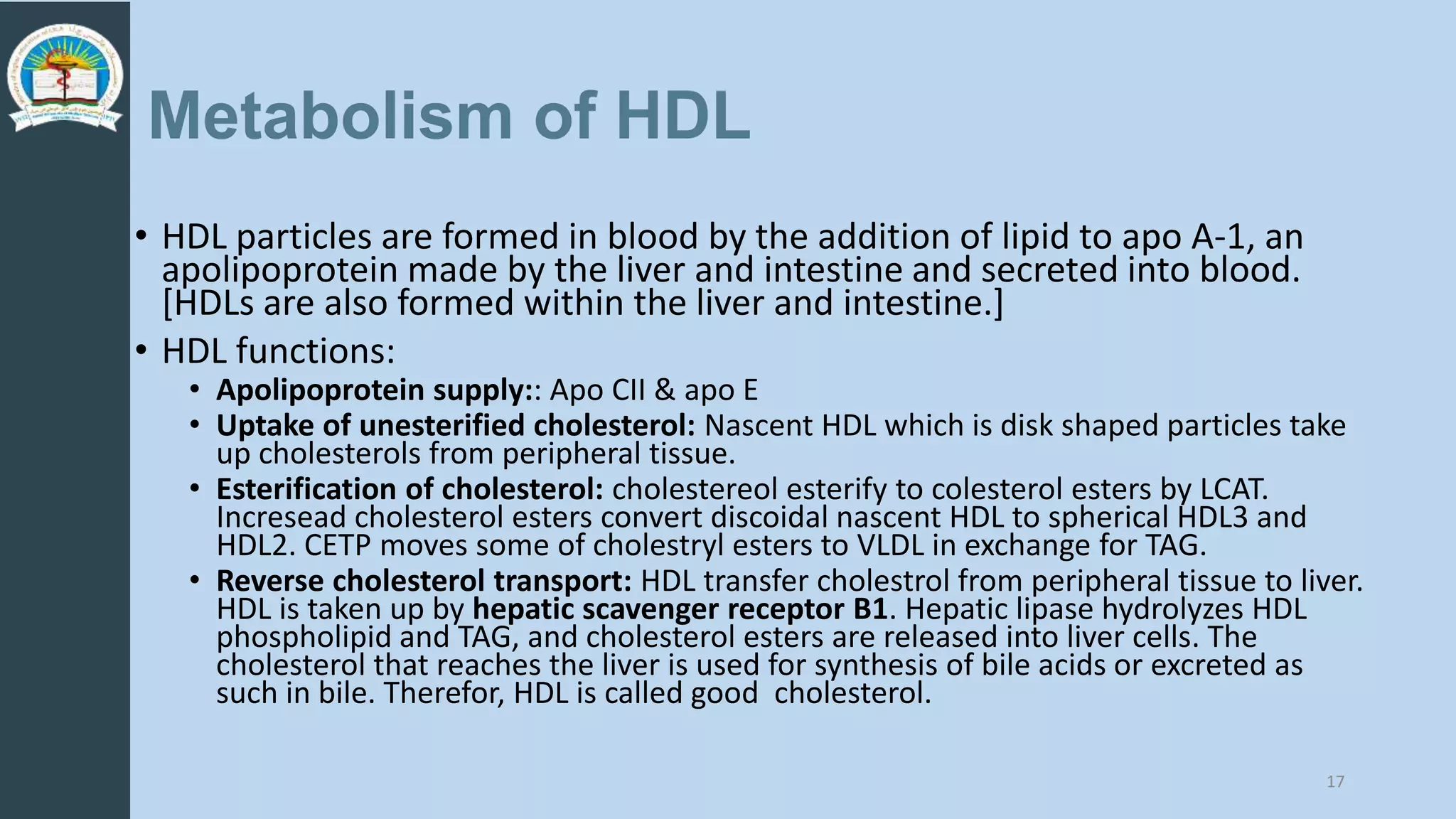 Metabolism of HDL

• HDL particles are formed in blood by the addition of lipid to apo A-1, an apolipoprotein made by the liver and intestine and secreted into blood. [HDLs are also formed within the liver and intestine.]

• HDL functions:

• Apolipoprotein supply:: Apo CII & apo E

• Uptake of unesterified cholesterol: Nascent HDL which is disk shaped particles take up cholesterols from peripheral tissue.

• Esterification of cholesterol: cholestereol esterify to colesterol esters by LCAT. Incresead cholesterol esters convert discoidal nascent HDL to spherical HDL3 and HDL2. CETP moves some of cholestryl esters to VLDL in exchange for TAG.

• Reverse cholesterol transport: HDL transfer cholestrol from peripheral tissue to liver. HDL is taken up by hepatic scavenger receptor B1. Hepatic lipase hydrolyzes HDL phospholipid and TAG, and cholesterol esters are released into liver cells. The cholesterol that reaches the liver is used for synthesis of bile acids or excreted as such in bile. Therefor, HDL is called good cholesterol.

17